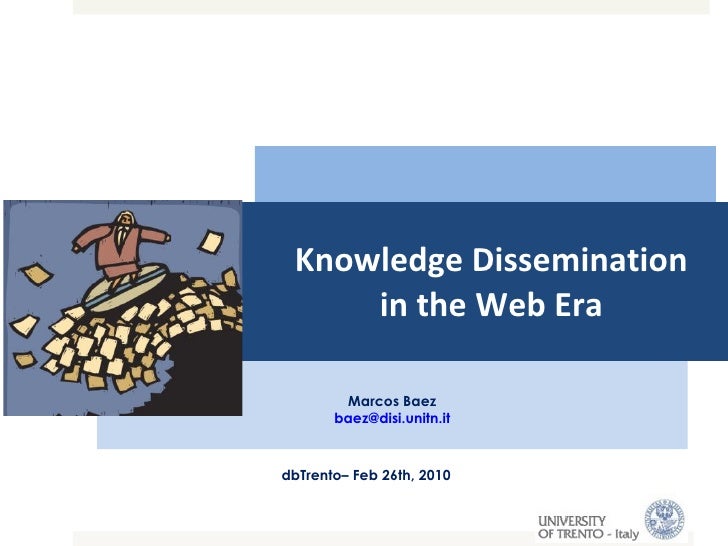 Knowledge Dissemination in the Web Era

Marcos Baez
baez@disi.unitn.it

dbTrento– Feb 26th, 2010

UNIVERSITY OF TRENTO - Italy